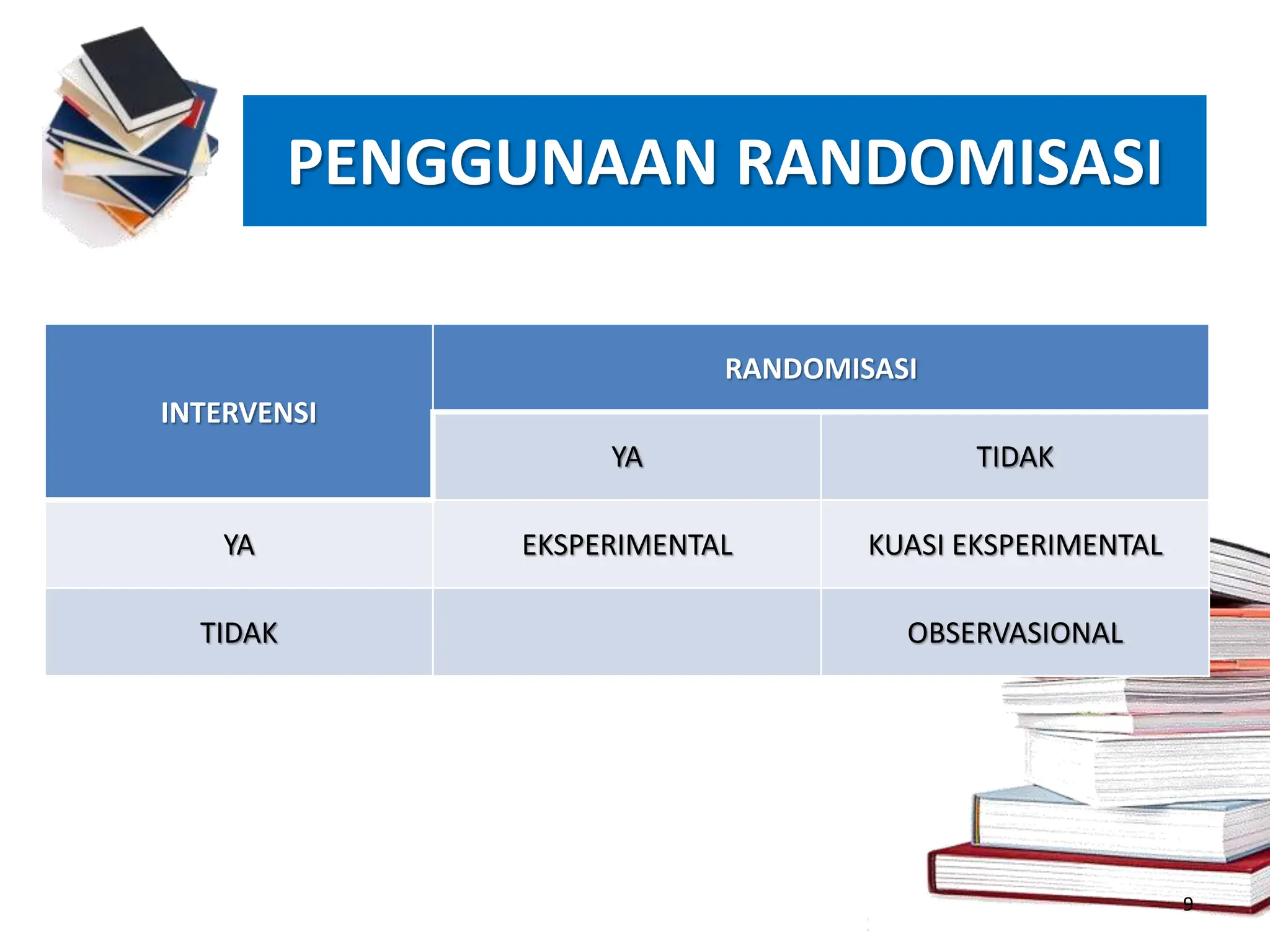 PENGGUNAAN RANDOMISASI

| INTERVENSI | RANDOMISASI | |
|---|---|---|
| | YA | TIDAK |
| YA | EKSPERIMENTAL | KUASI EKSPERIMENTAL |
| TIDAK | | OBSERVASIONAL |

9